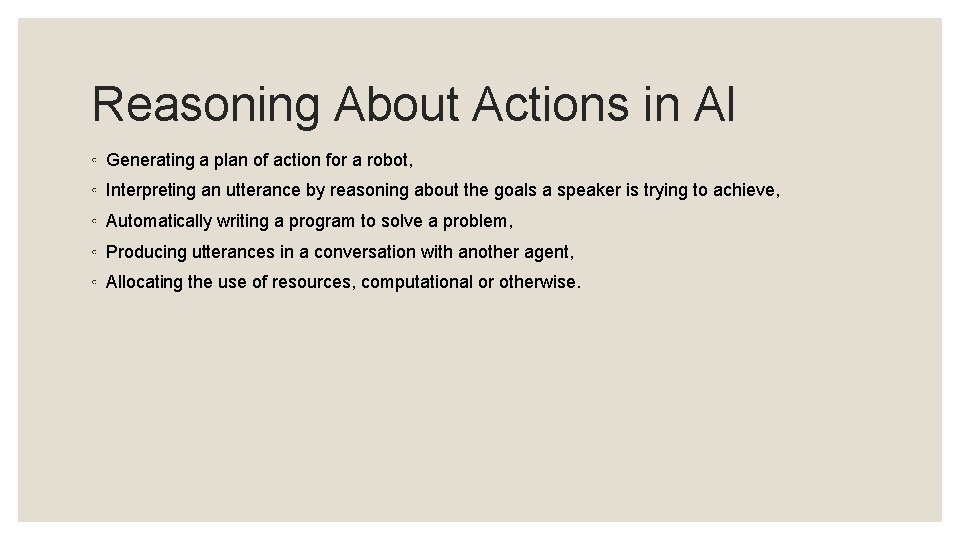 Reasoning About Actions in AI

◦ Generating a plan of action for a robot,
◦ Interpreting an utterance by reasoning about the goals a speaker is trying to achieve,
◦ Automatically writing a program to solve a problem,
◦ Producing utterances in a conversation with another agent,
◦ Allocating the use of resources, computational or otherwise.